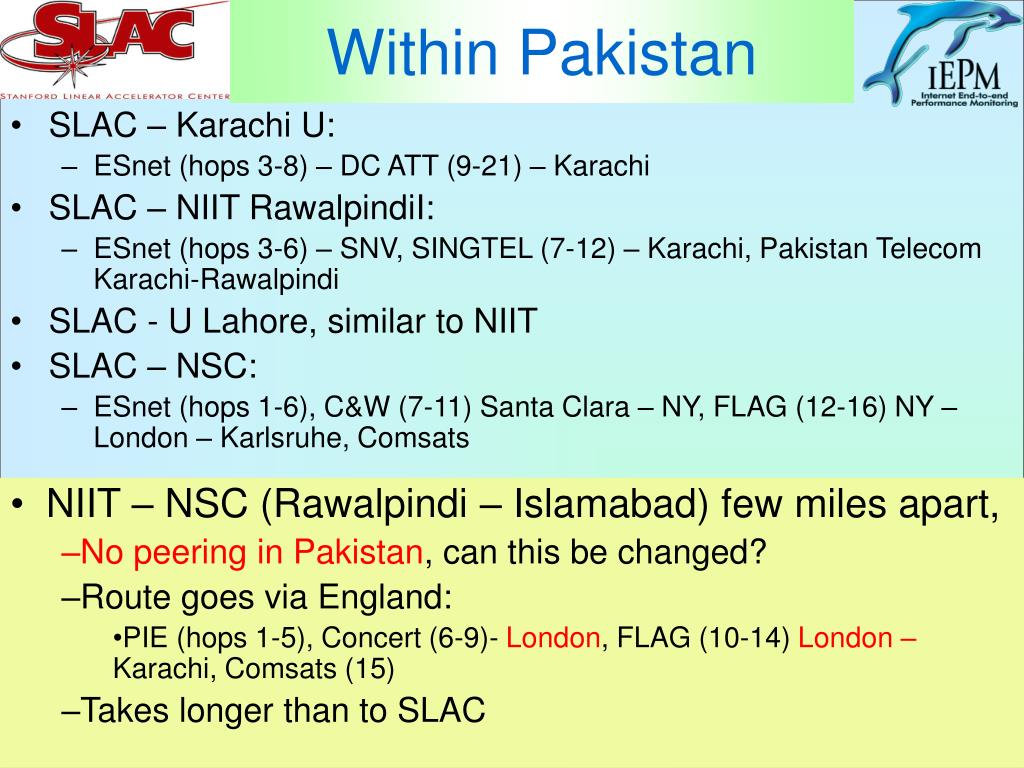 SLAC
STANFORD LINEAR ACCELERATOR CENTER

Within Pakistan

IEPM
Internet End-to-end Performance Monitoring

• SLAC – Karachi U:
– ESnet (hops 3-8) – DC ATT (9-21) – Karachi
• SLAC – NIIT RawalpindiI:
– ESnet (hops 3-6) – SNV, SINGTEL (7-12) – Karachi, Pakistan Telecom Karachi-Rawalpindi
• SLAC - U Lahore, similar to NIIT
• SLAC – NSC:
– ESnet (hops 1-6), C&W (7-11) Santa Clara – NY, FLAG (12-16) NY – London – Karlsruhe, Comsats

• NIIT – NSC (Rawalpindi – Islamabad) few miles apart,
–No peering in Pakistan, can this be changed?
–Route goes via England:
•PIE (hops 1-5), Concert (6-9)- London, FLAG (10-14) London – Karachi, Comsats (15)
–Takes longer than to SLAC